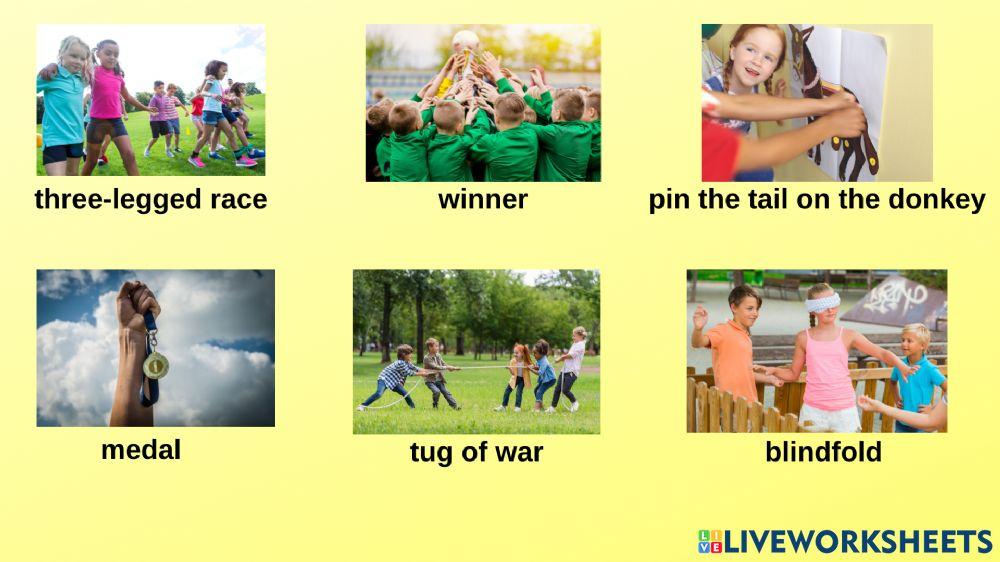 three-legged race

winner

pin the tail on the donkey

medal

tug of war

blindfold

LIVEWORKSHEETS